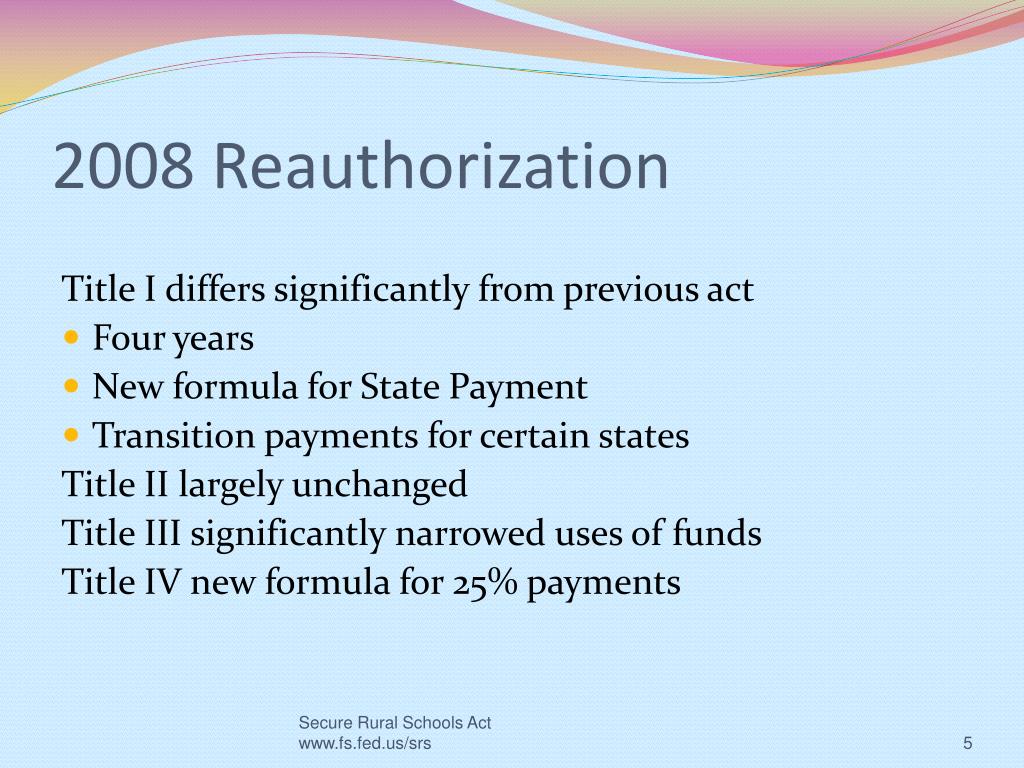 2008 Reauthorization

Title I differs significantly from previous act
- Four years
- New formula for State Payment
- Transition payments for certain states

Title II largely unchanged
Title III significantly narrowed uses of funds
Title IV new formula for 25% payments

Secure Rural Schools Act
www.fs.fed.us/srs

5